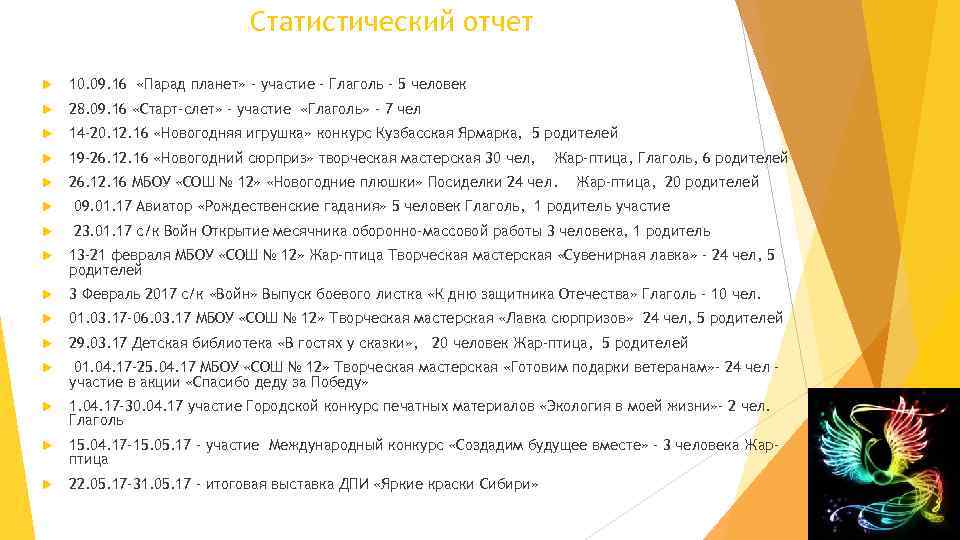 Статистический отчет

10.09.16 «Парад планет» - участие - Глаголь - 5 человек

28.09.16 «Старт-слет» - участие «Глаголь» - 7 чел

14-20.12.16 «Новогодняя игрушка» конкурс Кузбасская Ярмарка, 5 родителей

19-26.12.16 «Новогодний сюрприз» творческая мастерская 30 чел, Жар-птица, Глаголь, 6 родителей

26.12.16 МБОУ «СОШ № 12» «Новогодние плюшки» Посиделки 24 чел. Жар-птица, 20 родителей

09.01.17 Авиатор «Рождественские гадания» 5 человек Глаголь, 1 родитель участие

23.01.17 с/к Войн Открытие месячника оборонно-массовой работы 3 человека, 1 родитель

13-21 февраля МБОУ «СОШ № 12» Жар-птица Творческая мастерская «Сувенирная лавка» - 24 чел, 5 родителей

3 Февраль 2017 с/к «Войн» Выпуск боевого листка «К дню защитника Отечества» Глаголь - 10 чел.

01.03.17-06.03.17 МБОУ «СОШ № 12» Творческая мастерская «Лавка сюрпризов» 24 чел, 5 родителей

29.03.17 Детская библиотека «В гостях у сказки», 20 человек Жар-птица, 5 родителей

01.04.17-25.04.17 МБОУ «СОШ № 12» Творческая мастерская «Готовим подарки ветеранам»- 24 чел - участие в акции «Спасибо деду за Победу»

1.04.17-30.04.17 участие Городской конкурс печатных материалов «Экология в моей жизни»- 2 чел. Глаголь

15.04.17-15.05.17 - участие Международный конкурс «Создадим будущее вместе» - 3 человека Жар-птица

22.05.17-31.05.17 - итоговая выставка ДПИ «Яркие краски Сибири»